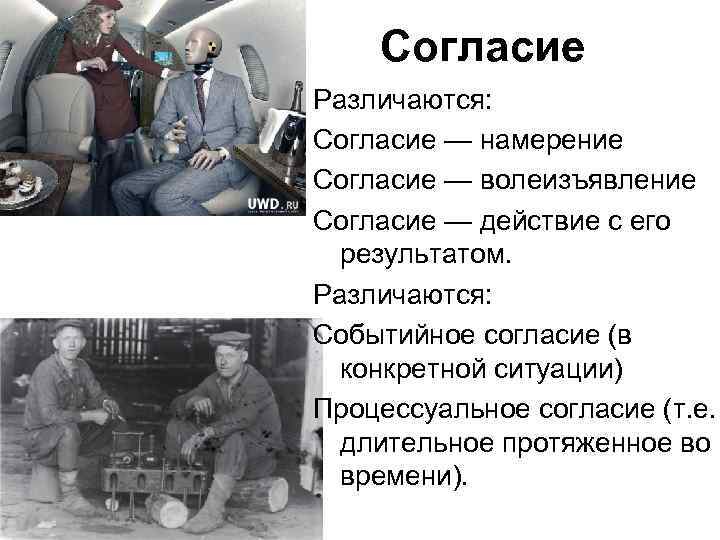 UWD.RU

Согласие

Различаются:

Согласие — намерение

Согласие — волеизъявление

Согласие — действие с его результатом.

Различаются:

Событийное согласие (в конкретной ситуации)

Процессуальное согласие (т.е. длительное протяженное во времени).